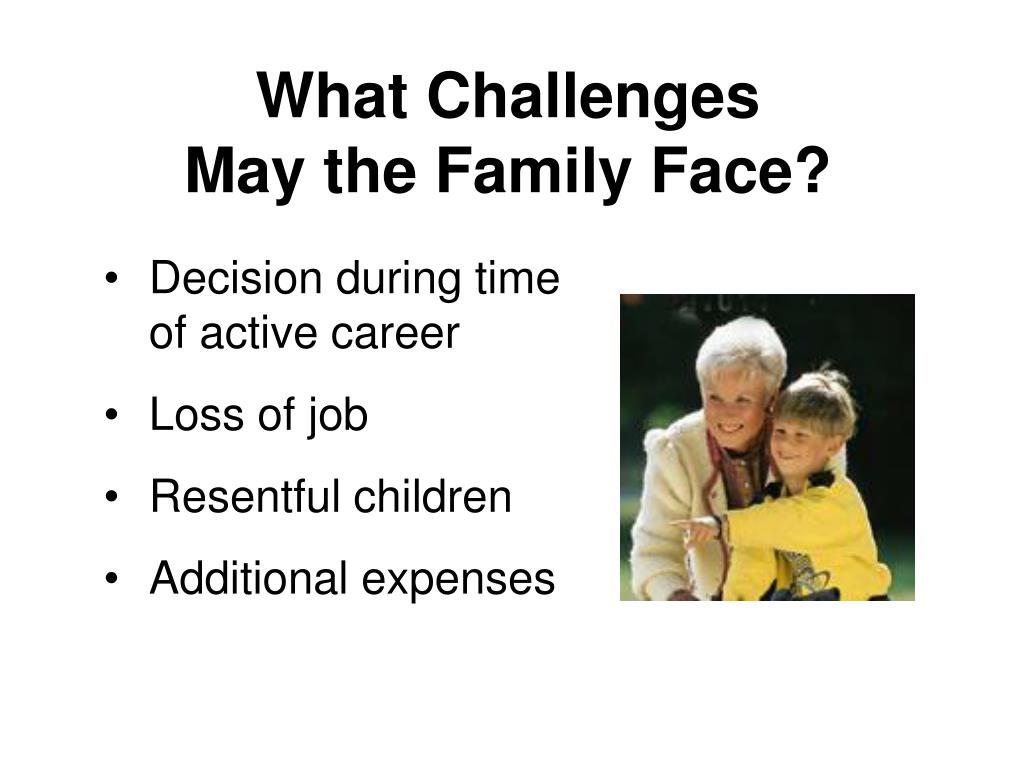 What Challenges
May the Family Face?

• Decision during time of active career
• Loss of job
• Resentful children
• Additional expenses